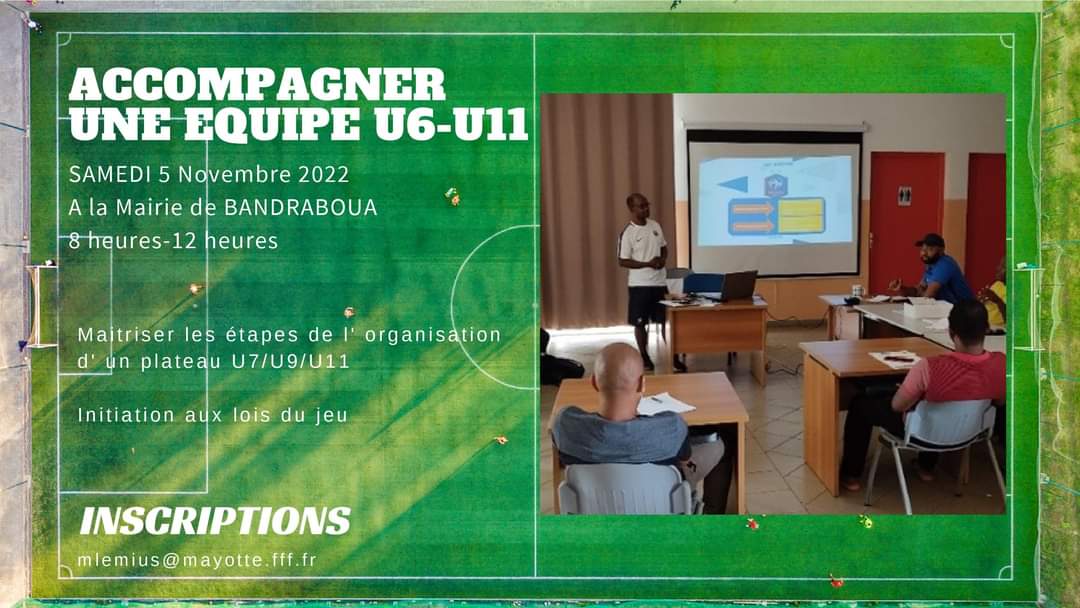 ACCOMPAGNER UNE EQUIPE U6-U11

SAMEDI 5 Novembre 2022
A la Mairie de BANDRABOUA
8 heures-12 heures

Maitriser les étapes de l' organisation d' un plateau U7/U9/U11

Initiation aux lois du jeu

INSCRIPTIONS

mlemius@mayotte.fff.fr